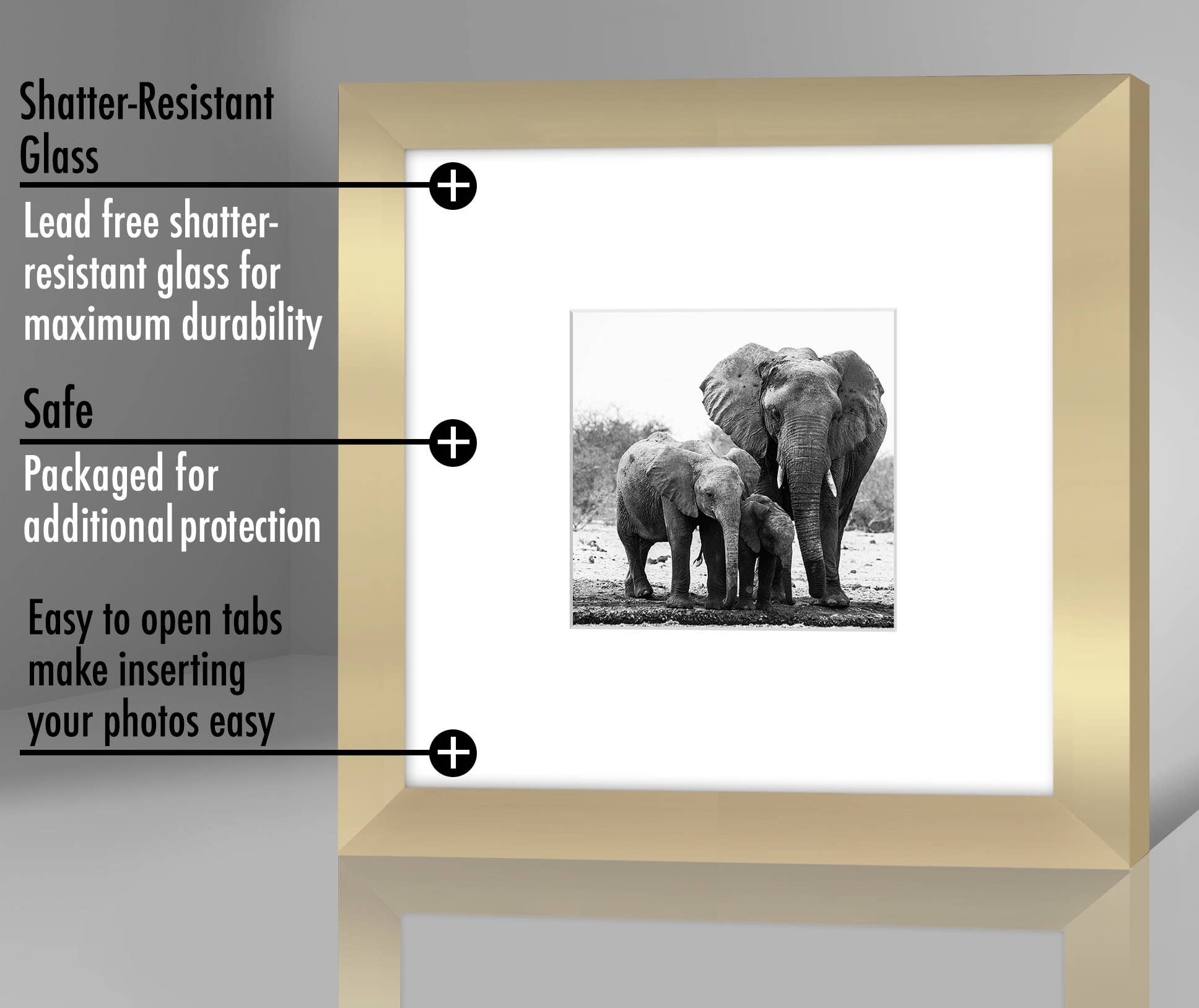 Shatter-Resistant Glass

Lead free shatter-resistant glass for maximum durability

Safe

Packaged for additional protection

Easy to open tabs make inserting your photos easy